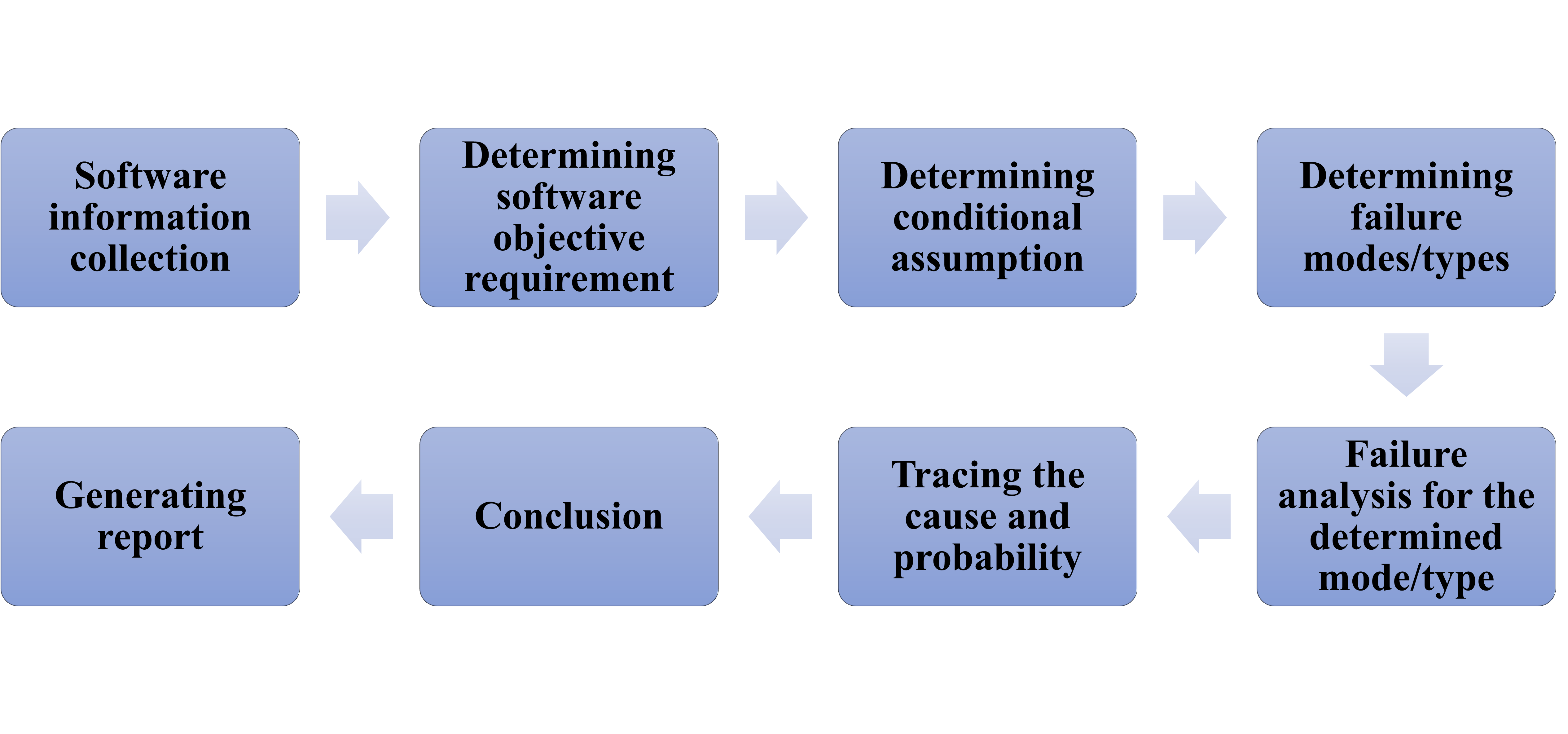 Software information collection

Determining software objective requirement

Determining conditional assumption

Determining failure modes/types

Failure analysis for the determined mode/type

Tracing the cause and probability

Conclusion

Generating report